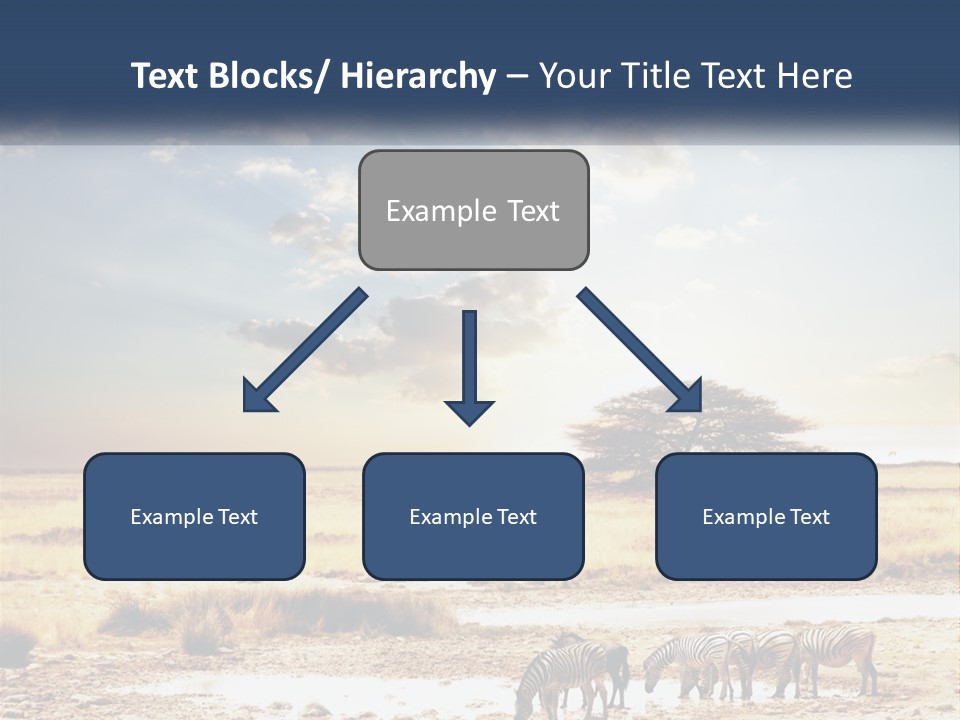 Text Blocks/ Hierarchy – Your Title Text Here

Example Text

Example Text

Example Text

Example Text